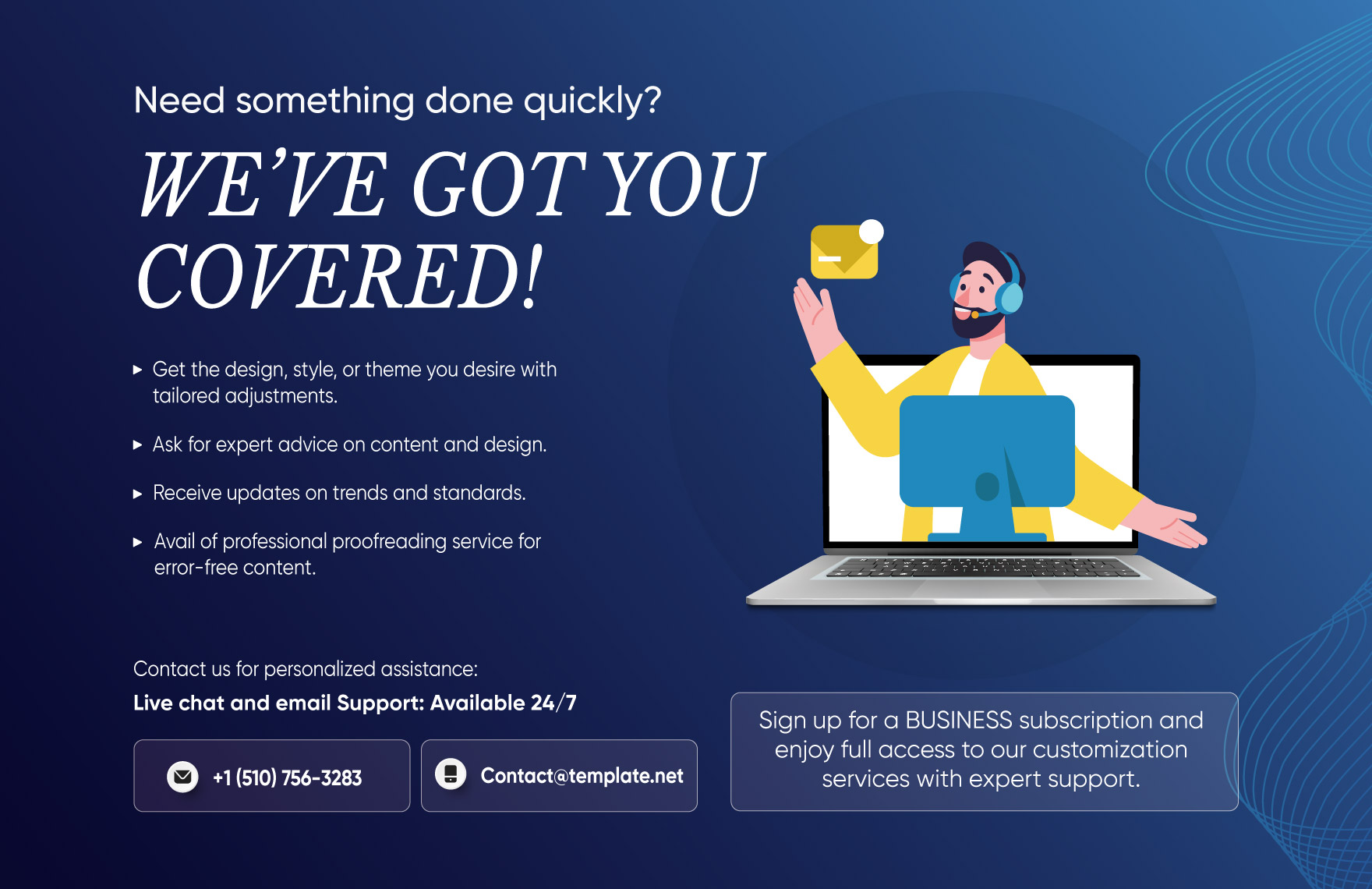 Need something done quickly?

WE'VE GOT YOU COVERED!

▸ Get the design, style, or theme you desire with tailored adjustments.

▸ Ask for expert advice on content and design.

▸ Receive updates on trends and standards.

▸ Avail of professional proofreading service for error-free content.

Contact us for personalized assistance:

Live chat and email Support: Available 24/7

+1 (510) 756-3283

Contact@template.net

Sign up for a BUSINESS subscription and enjoy full access to our customization services with expert support.